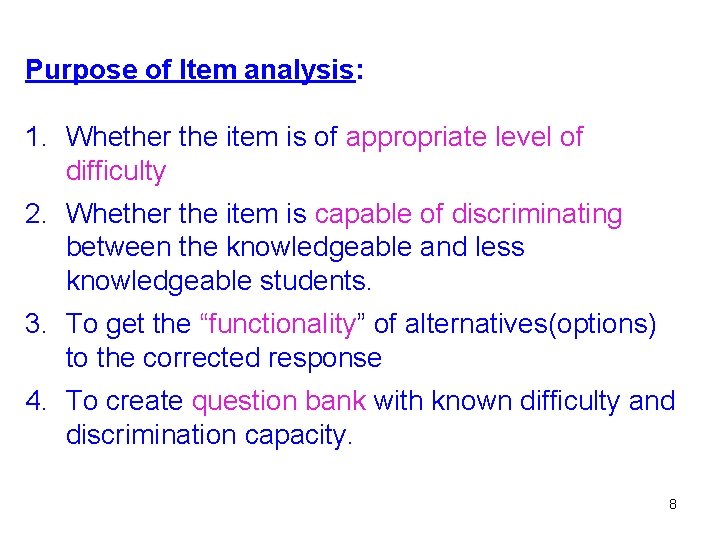 Purpose of Item analysis:

1. Whether the item is of appropriate level of difficulty
2. Whether the item is capable of discriminating between the knowledgeable and less knowledgeable students.
3. To get the “functionality” of alternatives(options) to the corrected response
4. To create question bank with known difficulty and discrimination capacity.

8